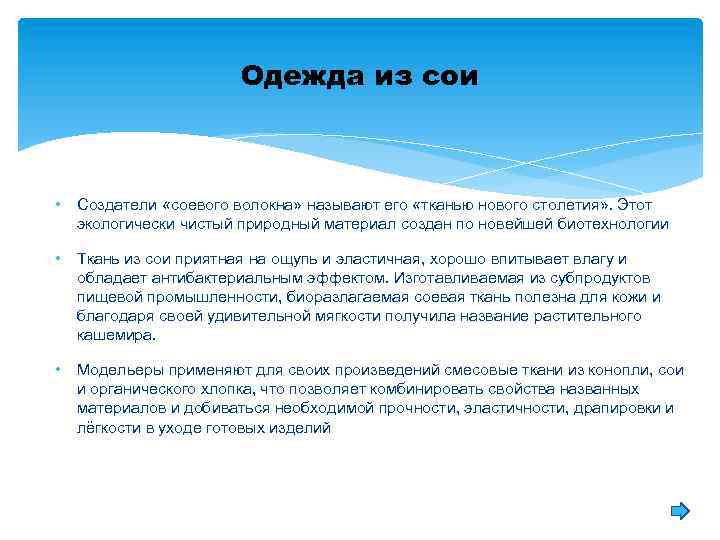 Одежда из сои

• Создатели «соевого волокна» называют его «тканью нового столетия». Этот экологически чистый природный материал создан по новейшей биотехнологии

• Ткань из сои приятная на ощупь и эластичная, хорошо впитывает влагу и обладает антибактериальным эффектом. Изготавливаемая из субпродуктов пищевой промышленности, биоразлагаемая соевая ткань полезна для кожи и благодаря своей удивительной мягкости получила название растительного кашемира.

• Модельеры применяют для своих произведений смесовые ткани из конопли, сои и органического хлопка, что позволяет комбинировать свойства названных материалов и добиваться необходимой прочности, эластичности, драпировки и лёгкости в уходе готовых изделий